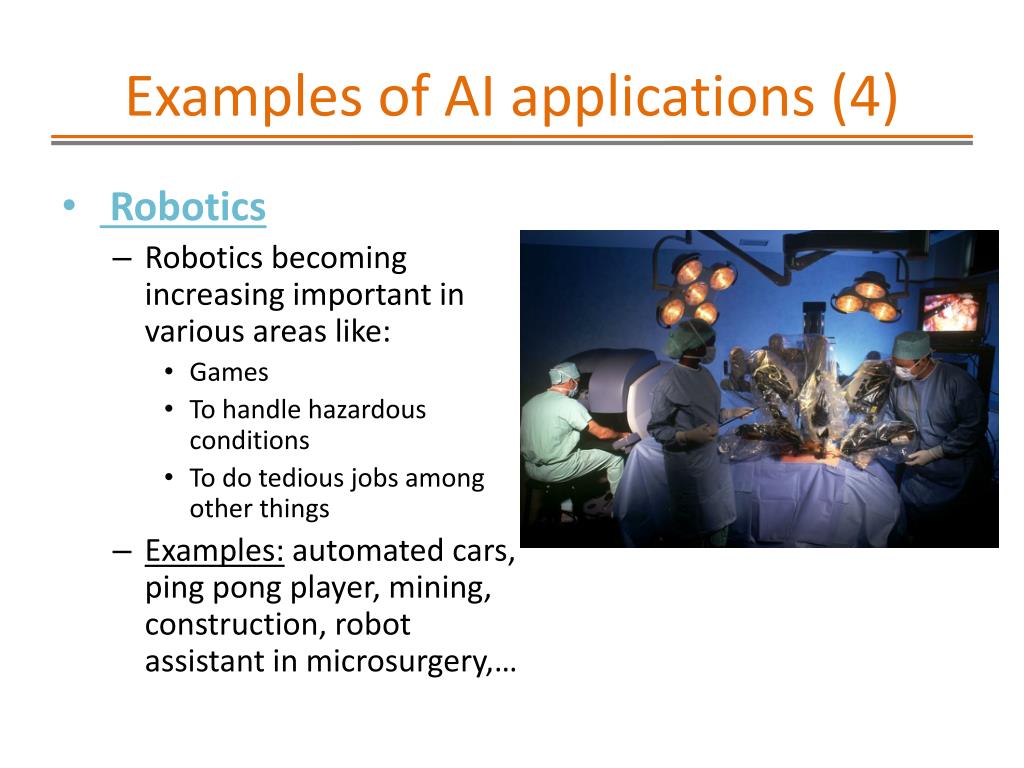 Examples of AI applications (4)

• Robotics
– Robotics becoming increasing important in various areas like:
• Games
• To handle hazardous conditions
• To do tedious jobs among other things
– Examples: automated cars, ping pong player, mining, construction, robot assistant in microsurgery,…